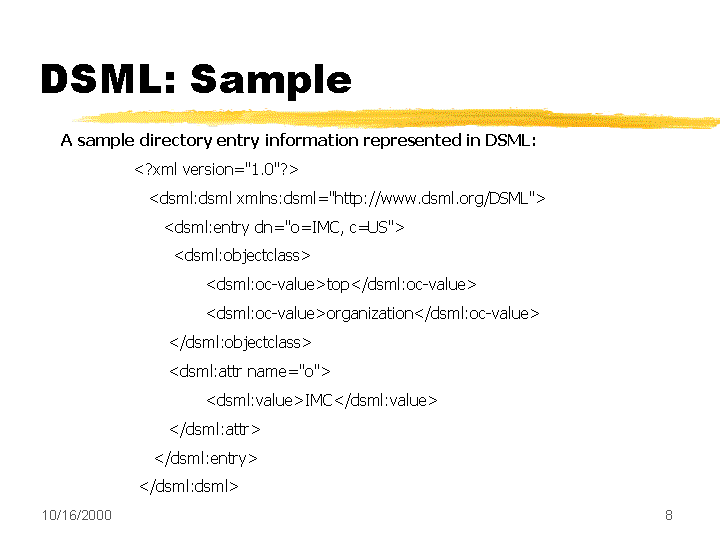 DSML: Sample

A sample directory entry information represented in DSML:

<?xml version="1.0"?>

<dsml:dsml xmlns:dsml="http://www.dsml.org/DSML">

<dsml:entry dn="o=IMC, c=US">

<dsml:objectclass>

<dsml:oc-value>top</dsml:oc-value>

<dsml:oc-value>organization</dsml:oc-value>

</dsml:objectclass>

<dsml:attr name="o">

<dsml:value>IMC</dsml:value>

</dsml:attr>

</dsml:entry>

</dsml:dsml>

10/16/2000

8